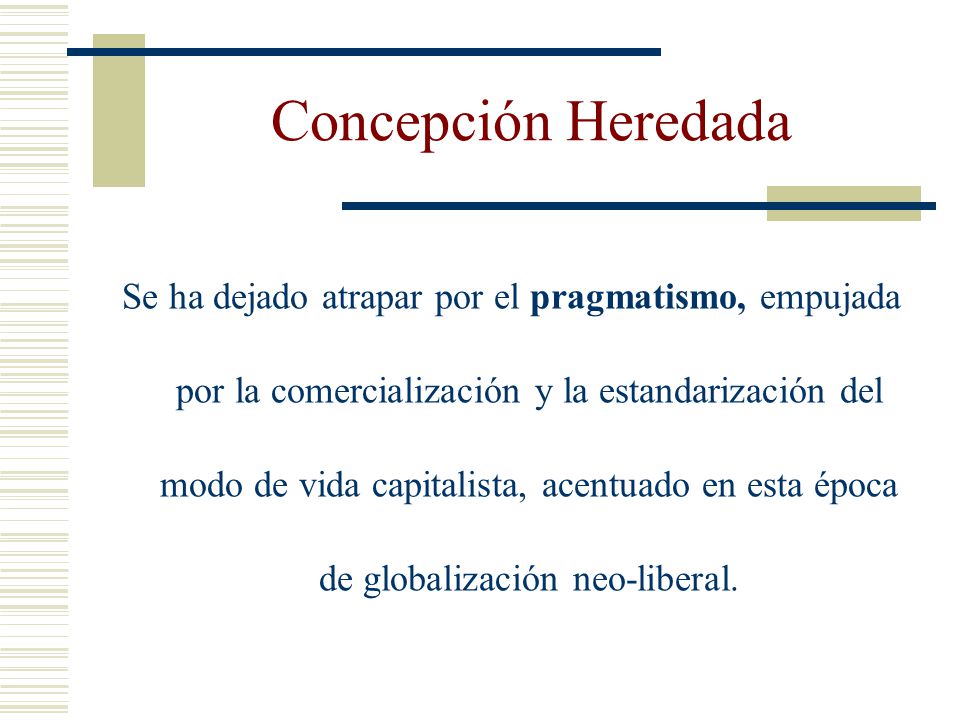 Concepción Heredada

Se ha dejado atrapar por el pragmatismo, empujada por la comercialización y la estandarización del modo de vida capitalista, acentuado en esta época de globalización neo-liberal.